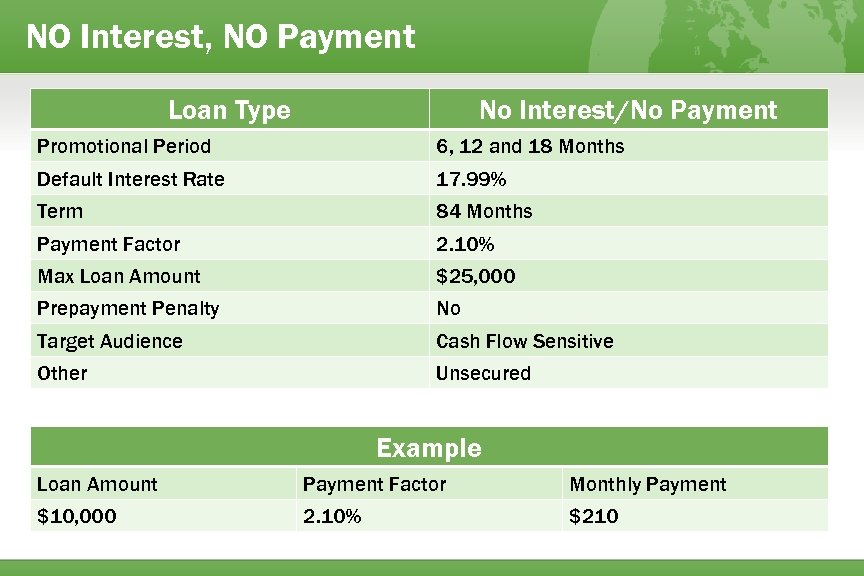 NO Interest, NO Payment

| Loan Type | No Interest/No Payment |
|---|---|
| Promotional Period | 6, 12 and 18 Months |
| Default Interest Rate | 17.99% |
| Term | 84 Months |
| Payment Factor | 2.10% |
| Max Loan Amount | \$25,000 |
| Prepayment Penalty | No |
| Target Audience | Cash Flow Sensitive |
| Other | Unsecured |

Example

| Loan Amount | Payment Factor | Monthly Payment |
|---|---|---|
| \$10,000 | 2.10% | \$210 |